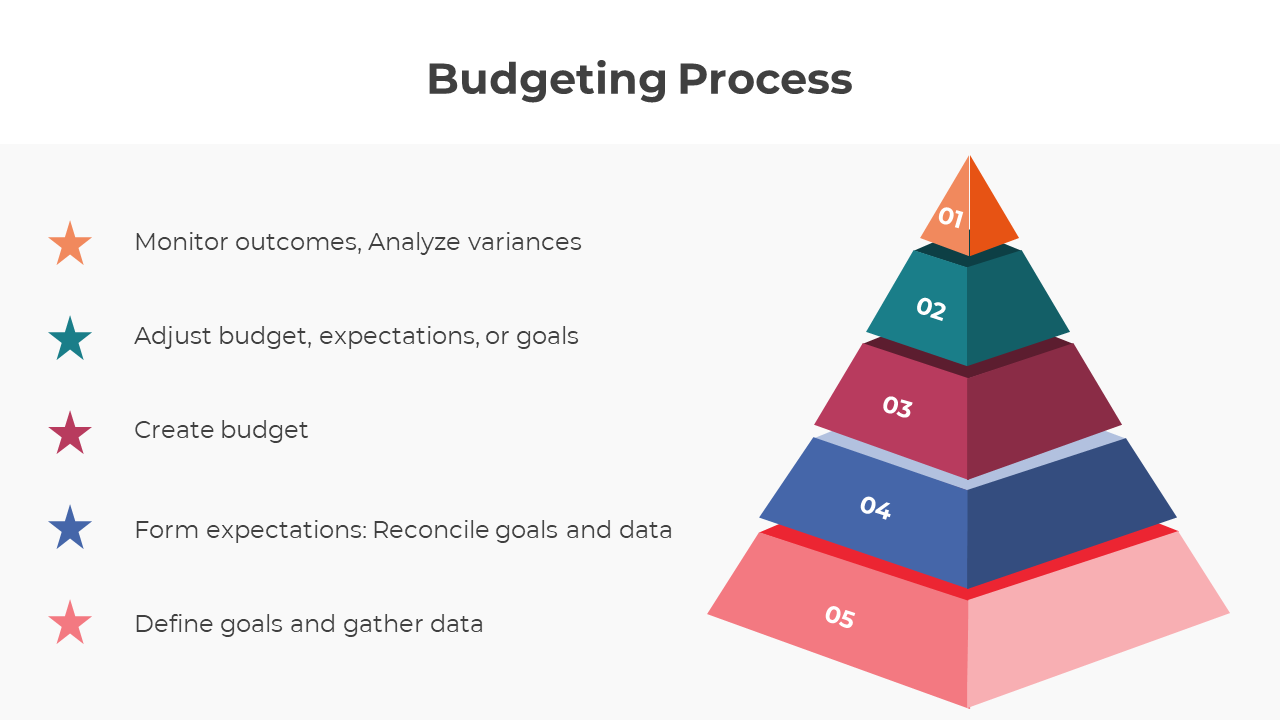 Budgeting Process

Monitor outcomes, Analyze variances

Adjust budget, expectations, or goals

Create budget

Form expectations: Reconcile goals and data

Define goals and gather data

01

02

03

04

05